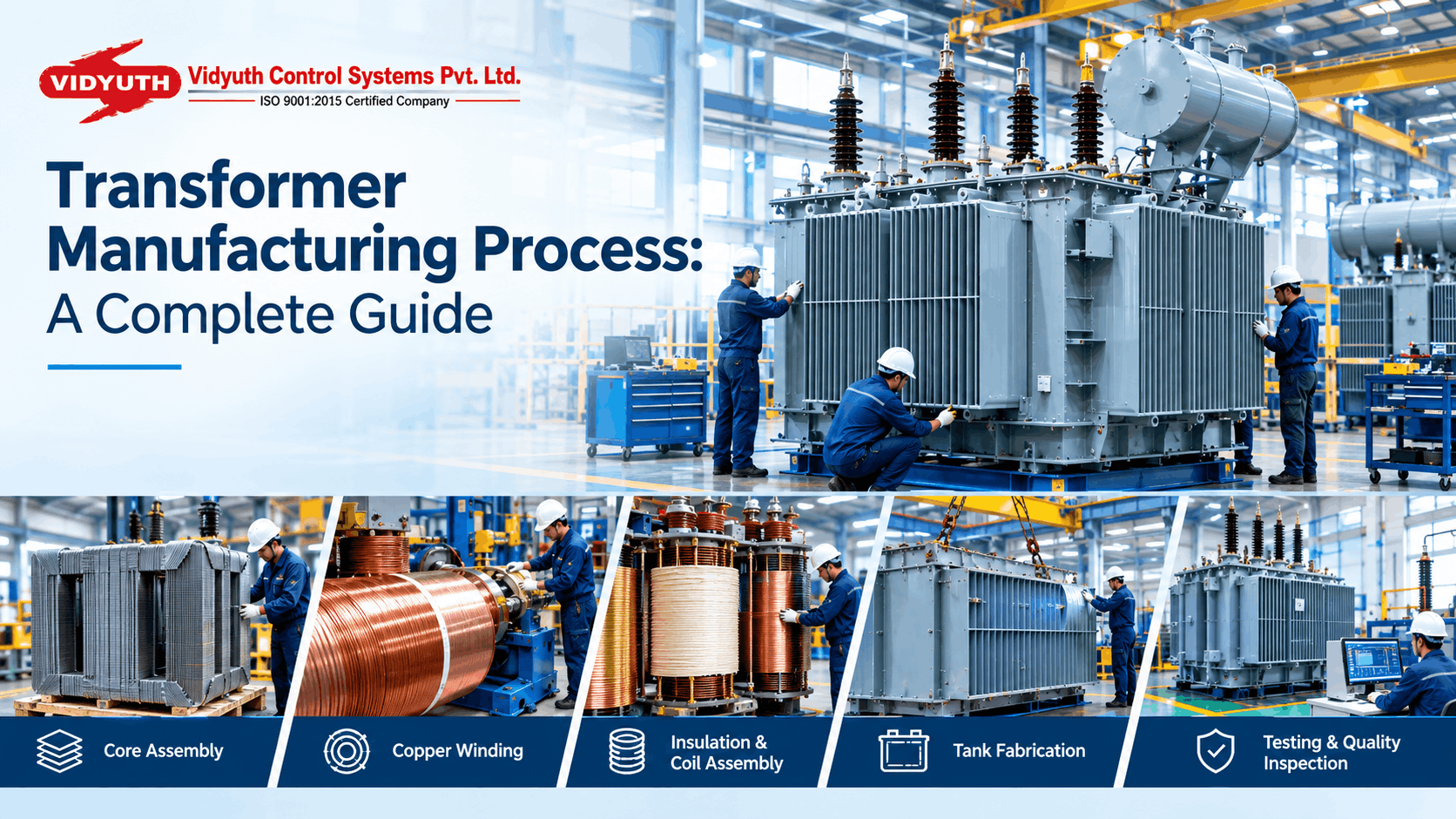 VIDYUTH Vidyuth Control Systems Pvt. Ltd.
ISO 9001:2015 Certified Company

Transformer Manufacturing Process: A Complete Guide

Core Assembly

Copper Winding

Insulation & Coil Assembly

Tank Fabrication

Testing & Quality Inspection